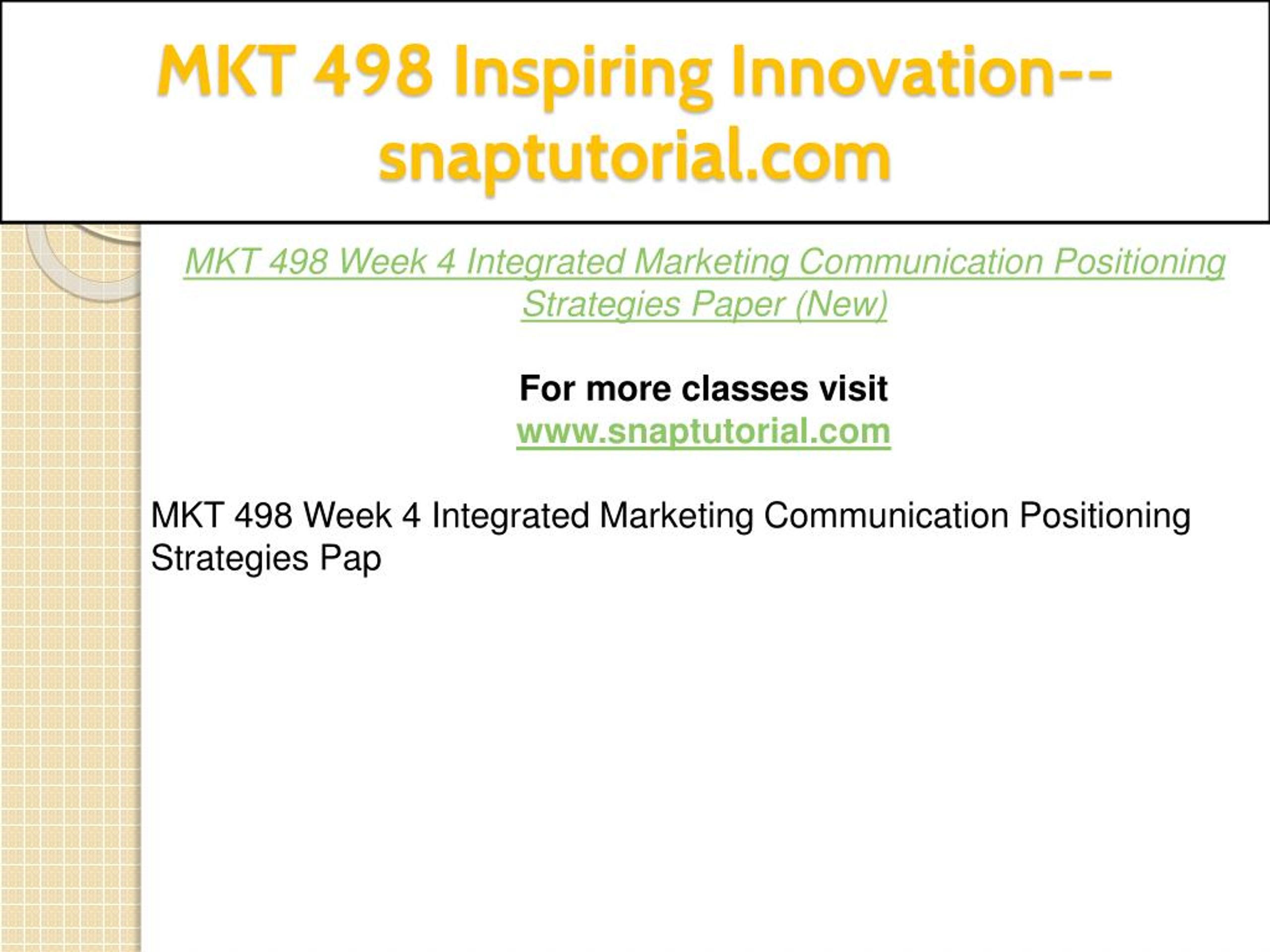 MKT 498 Inspiring Innovation--snaptutorial.com

MKT 498 Week 4 Integrated Marketing Communication Positioning Strategies Paper (New)

For more classes visit
www.snaptutorial.com

MKT 498 Week 4 Integrated Marketing Communication Positioning Strategies Pap